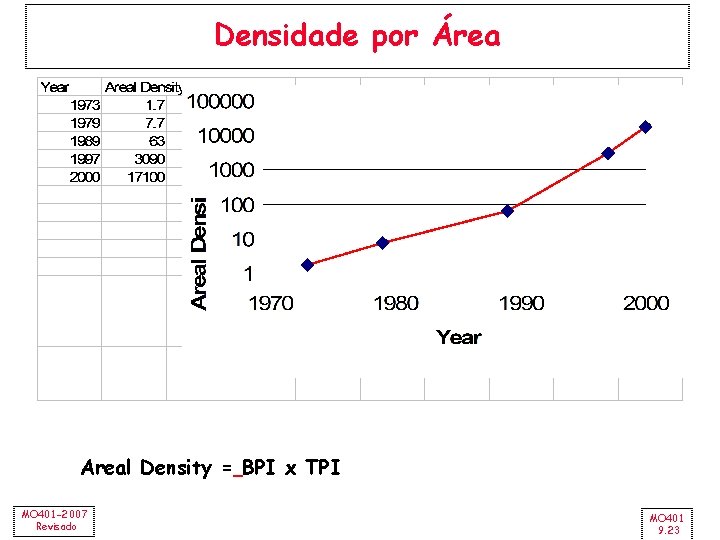 Densidade por Área

| Year | Areal Density |
|---|---|
| 1973 | 1.7 |
| 1979 | 7.7 |
| 1989 | 63 |
| 1997 | 3090 |
| 2000 | 17100 |

100000
10000
1000
100
10
1
Areal Densi
1970 1980 1990 2000
Year

Areal Density = BPI x TPI

MO401-2007
Revisado

MO401
9.23